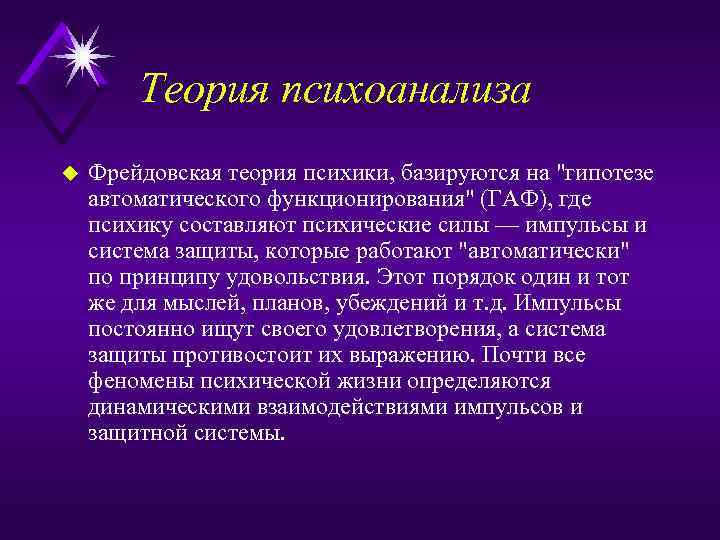 Теория психоанализа

Фрейдовская теория психики, базируются на "гипотезе автоматического функционирования" (ГАФ), где психику составляют психические силы — импульсы и система защиты, которые работают "автоматически" по принципу удовольствия. Этот порядок один и тот же для мыслей, планов, убеждений и т.д. Импульсы постоянно ищут своего удовлетворения, а система защиты противостоит их выражению. Почти все феномены психической жизни определяются динамическими взаимодействиями импульсов и защитной системы.